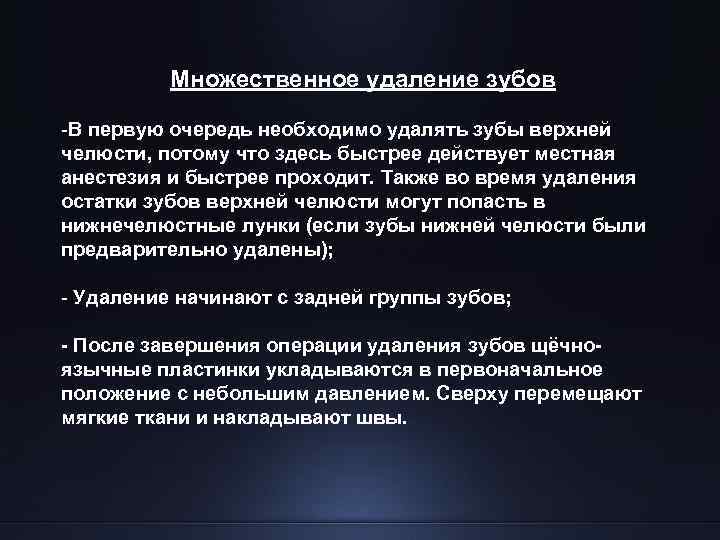 Множественное удаление зубов

-В первую очередь необходимо удалять зубы верхней челюсти, потому что здесь быстрее действует местная анестезия и быстрее проходит. Также во время удаления остатки зубов верхней челюсти могут попасть в нижнечелюстные лунки (если зубы нижней челюсти были предварительно удалены);

- Удаление начинают с задней группы зубов;

- После завершения операции удаления зубов щёчно-язычные пластинки укладываются в первоначальное положение с небольшим давлением. Сверху перемещают мягкие ткани и накладывают швы.